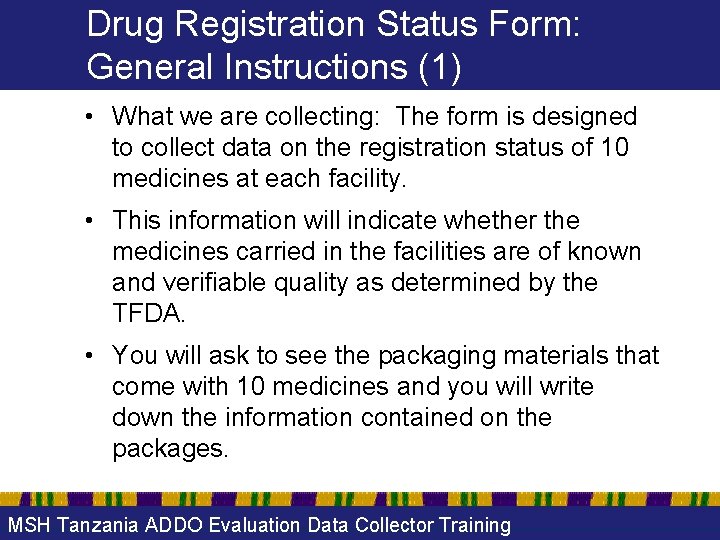 Drug Registration Status Form: General Instructions (1)

• What we are collecting: The form is designed to collect data on the registration status of 10 medicines at each facility.

• This information will indicate whether the medicines carried in the facilities are of known and verifiable quality as determined by the TFDA.

• You will ask to see the packaging materials that come with 10 medicines and you will write down the information contained on the packages.

MSH Tanzania ADDO Evaluation Data Collector Training